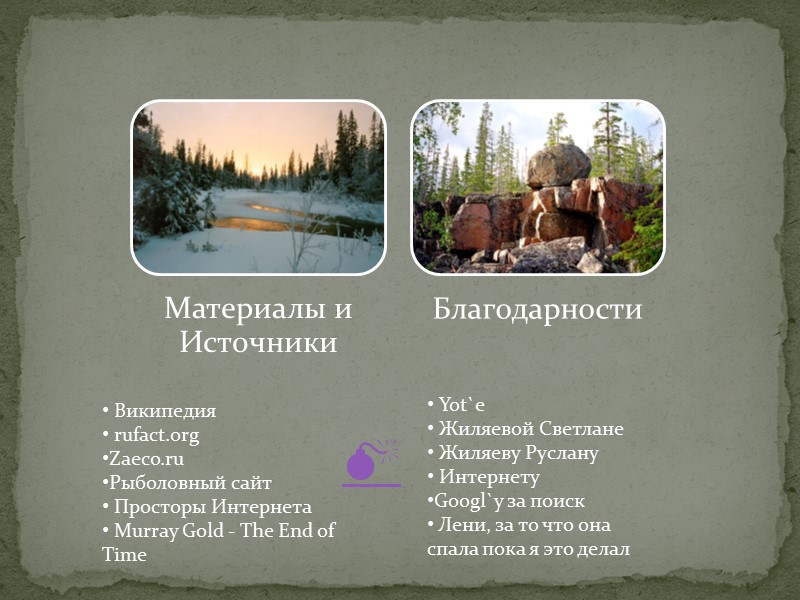 Материалы и Источники

• Википедия
• rufact.org
•Zaeco.ru
•Рыболовный сайт
• Просторы Интернета
• Murray Gold - The End of Time

Благодарности

• Yot`e
• Жиляевой Светлане
• Жиляеву Руслану
• Интернету
•Googl`у за поиск
• Лени, за то что она спала пока я это делал